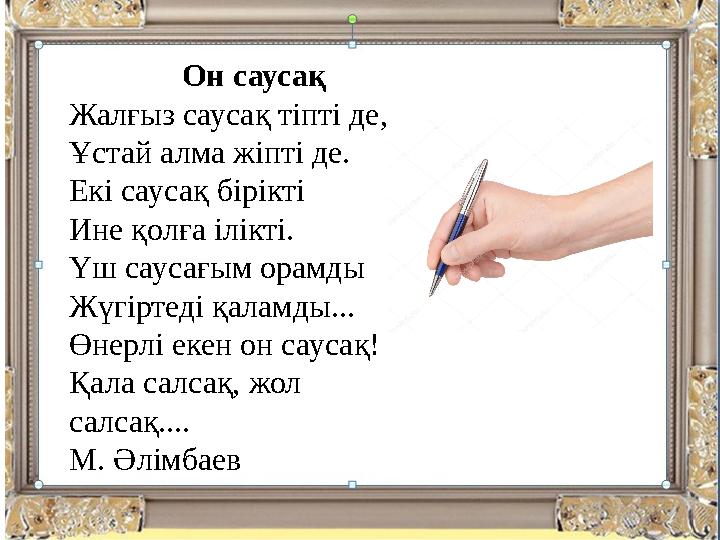 Он саусақ
Жалғыз саусақ тіпті де,
Ұстай алма жіпті де.
Екі саусақ бірікті
Ине қолға ілікті.
Үш саусағым орамды
Жүгіртеді қаламды...
Өнерлі екен он саусақ!
Қала салсақ, жол салсақ....
М. Әлімбаев